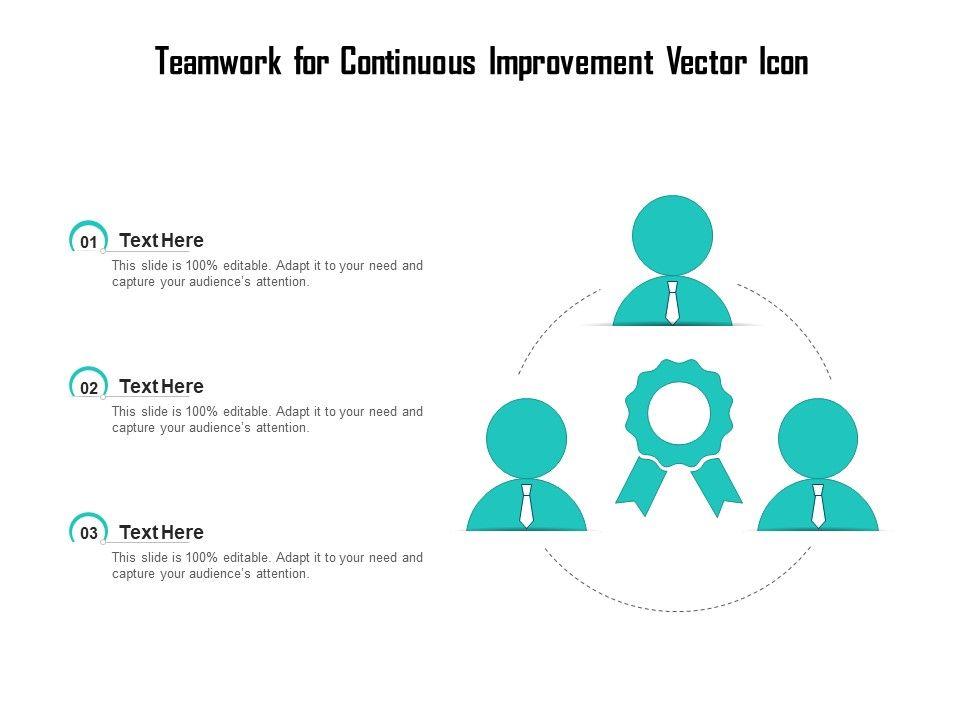 Teamwork for Continuous Improvement Vector Icon

01 Text Here
This slide is 100% editable. Adapt it to your need and capture your audience's attention.

02 Text Here
This slide is 100% editable. Adapt it to your need and capture your audience's attention.

03 Text Here
This slide is 100% editable. Adapt it to your need and capture your audience's attention.